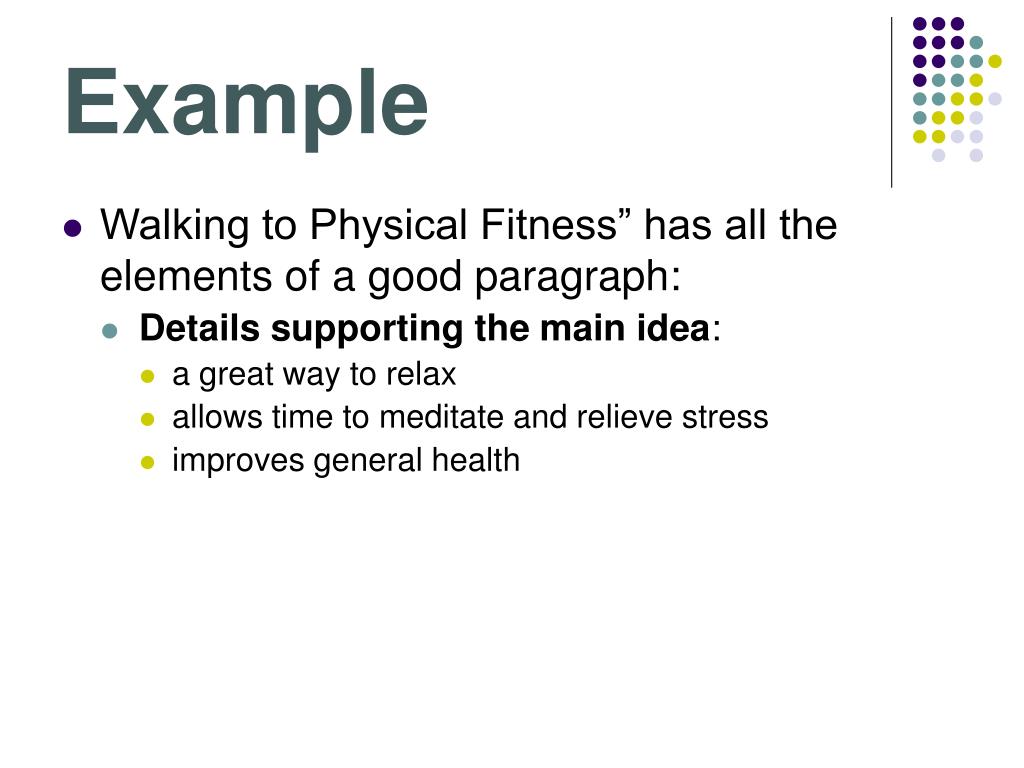 Example

Walking to Physical Fitness” has all the elements of a good paragraph:

Details supporting the main idea:

a great way to relax

allows time to meditate and relieve stress

improves general health